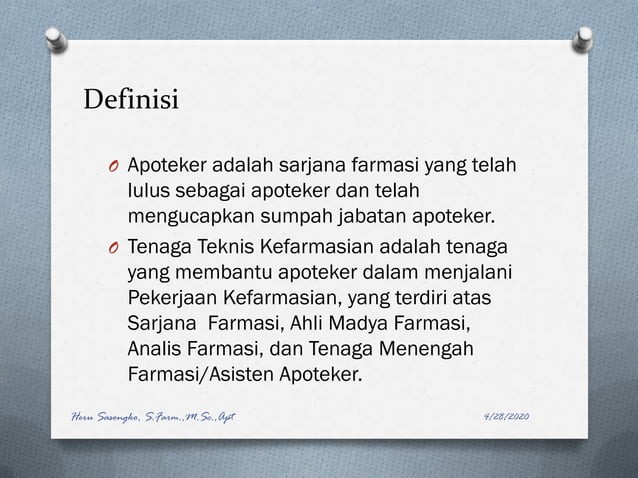 Definisi

O Apoteker adalah sarjana farmasi yang telah lulus sebagai apoteker dan telah mengucapkan sumpah jabatan apoteker.

O Tenaga Teknis Kefarmasian adalah tenaga yang membantu apoteker dalam menjalani Pekerjaan Kefarmasian, yang terdiri atas Sarjana Farmasi, Ahli Madya Farmasi, Analis Farmasi, dan Tenaga Menengah Farmasi/Asisten Apoteker.

Heru Sasongko, S.Farm.,M.Sc.,Apt

4/28/2020